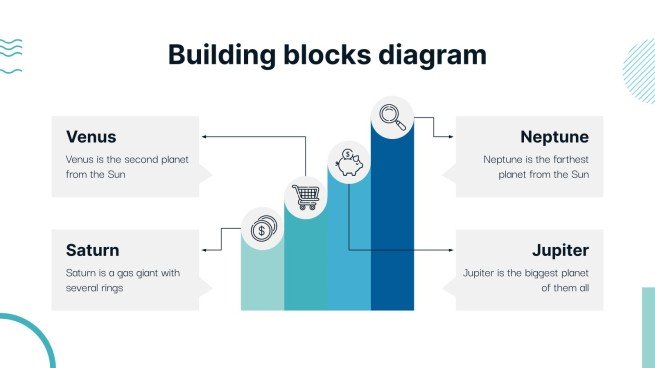 Building blocks diagram

Venus

Venus is the second planet from the Sun

Saturn

Saturn is a gas giant with several rings

Neptune

Neptune is the farthest planet from the Sun

Jupiter

Jupiter is the biggest planet of them all